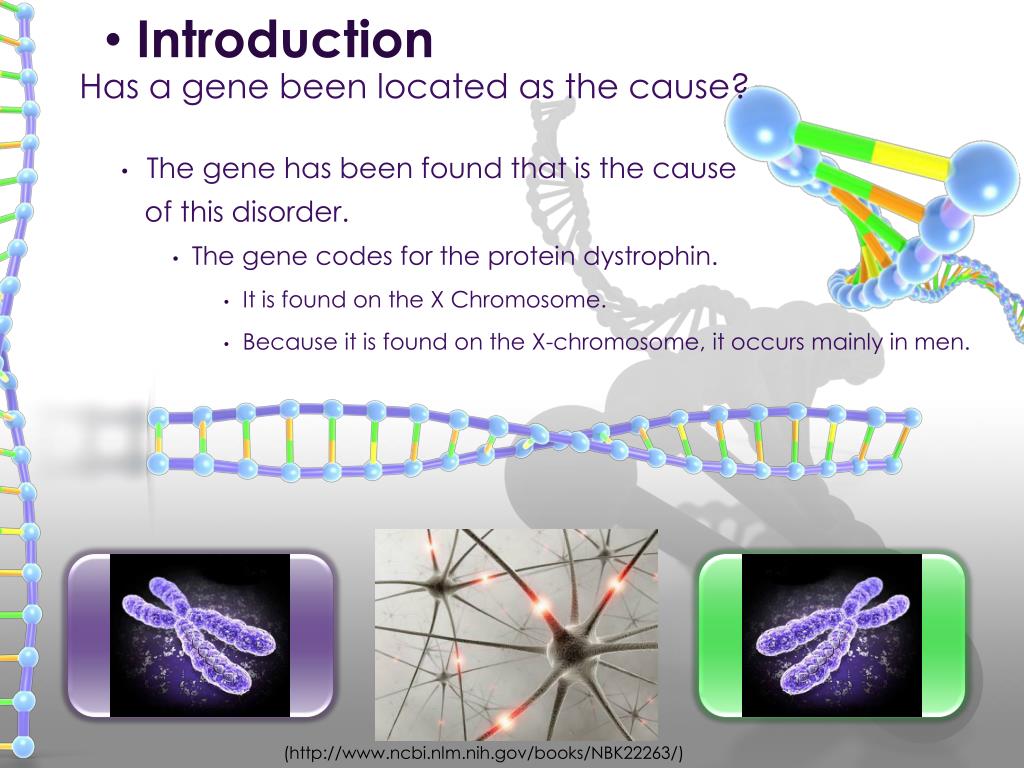 • Introduction
Has a gene been located as the cause?

• The gene has been found that is the cause of this disorder.
• The gene codes for the protein dystrophin.
• It is found on the X Chromosome.
• Because it is found on the X-chromosome, it occurs mainly in men.

(http://www.ncbi.nlm.nih.gov/books/NBK22263/)